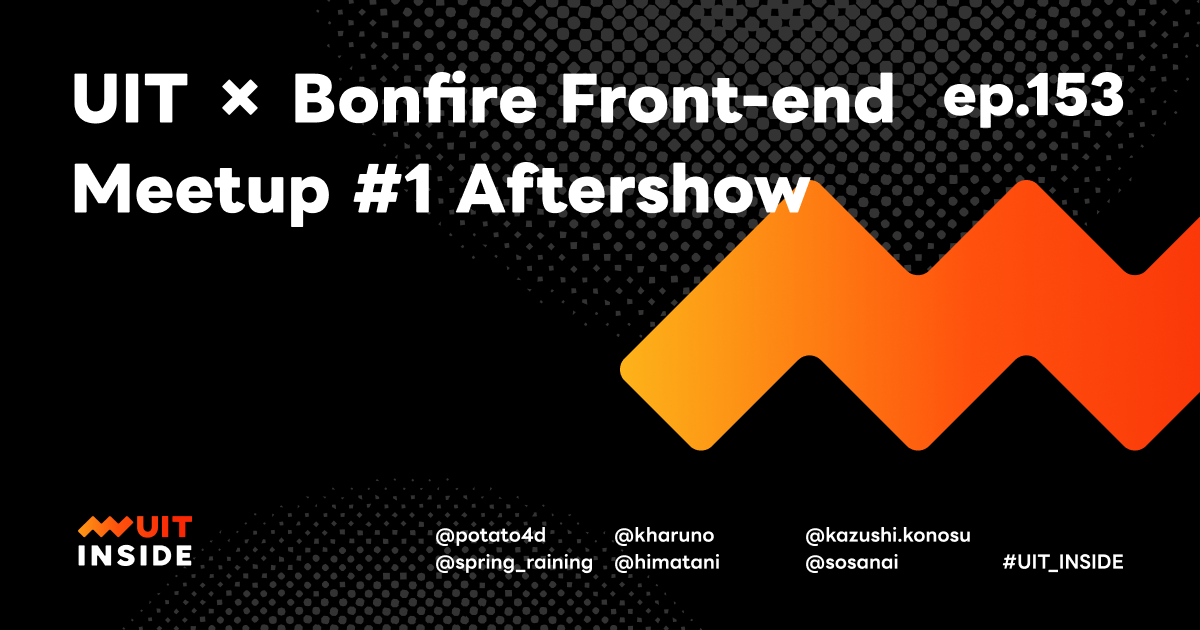 UIT × Bonfire Front-end Meetup #1 Aftershow

ep.153

UIT INSIDE

@potato4d
@spring_raining

@kharuno
@himatani

@kazushi.konosu
@sosanai

#UIT_INSIDE